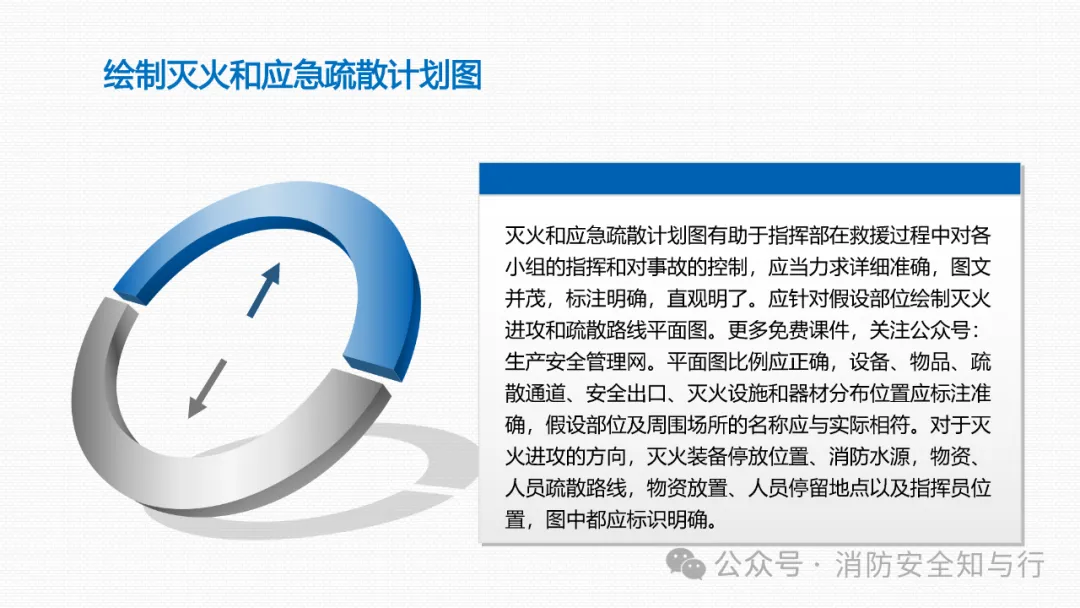 绘制灭火和应急疏散计划图

灭火和应急疏散计划图有助于指挥部在救援过程中对各小组的指挥和对事故的控制，应当力求详细准确，图文并茂，标注明确，直观明了。应针对假设部位绘制灭火进攻和疏散路线平面图。更多免费课件，关注公众号：生产安全管理网。平面图比例应正确，设备、物品、疏散通道、安全出口、灭火设施和器材分布位置应标注准确，假设部位及周围场所的名称应与实际相符。对于灭火进攻的方向，灭火装备停放位置、消防水源，物资、人员疏散路线，物资放置、人员停留地点以及指挥员位置，图中都应标识明确。

公众号 · 消防安全知与行